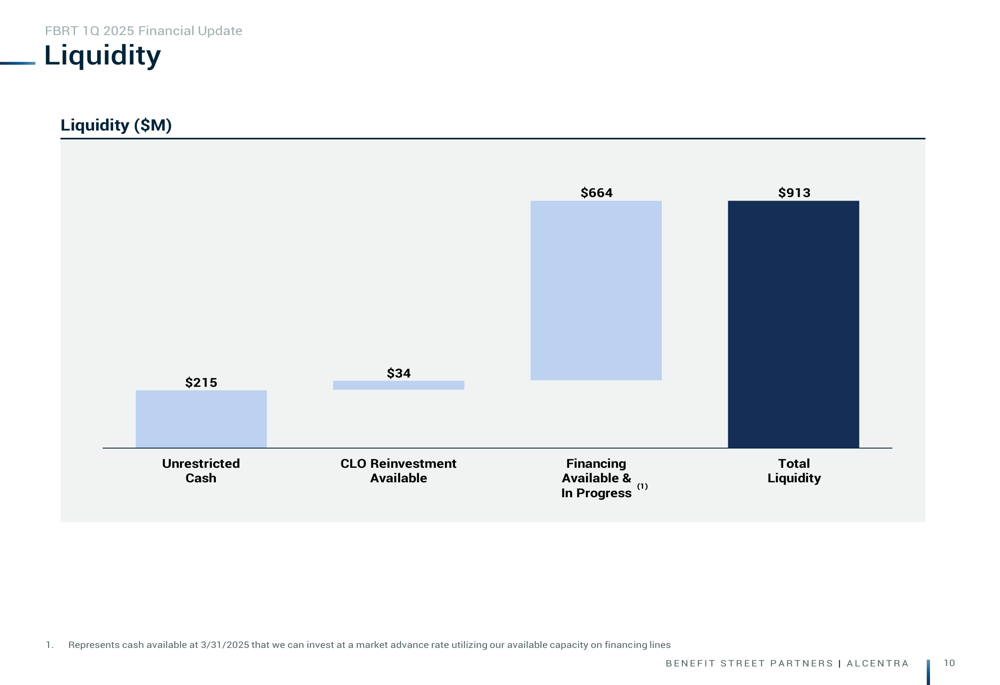 FBRT 1Q 2025 Financial Update

Liquidity

Liquidity ($M)

$215

$34

$664

$913

Unrestricted Cash

CLO Reinvestment Available

Financing Available & In Progress (1)

Total Liquidity

1. Represents cash available at 3/31/2025 that we can invest at a market advance rate utilizing our available capacity on financing lines

BENEFIT STREET PARTNERS | ALCENTRA

10